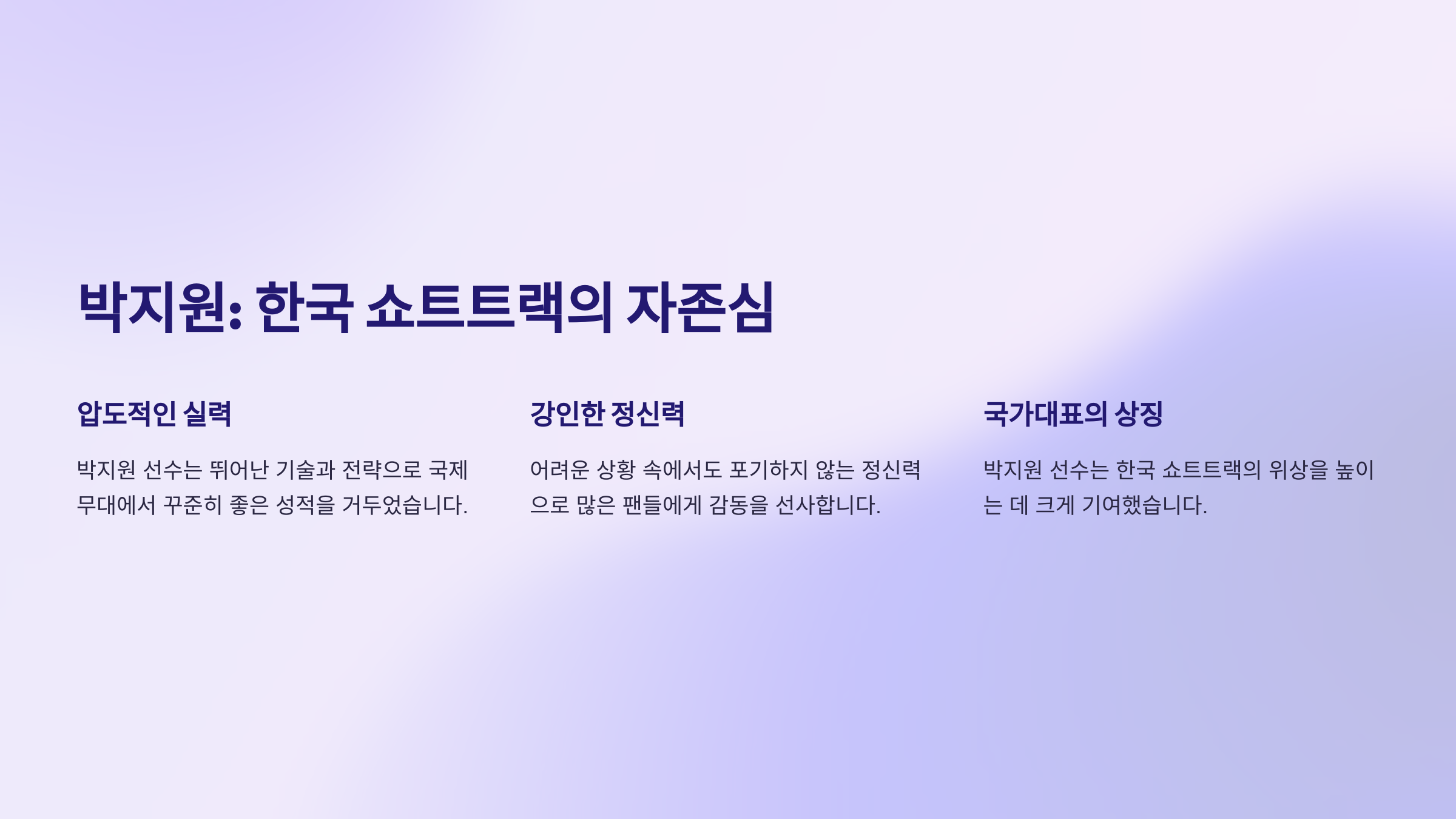 박지원: 한국 쇼트트랙의 자존심

압도적인 실력

박지원 선수는 뛰어난 기술과 전략으로 국제 무대에서 꾸준히 좋은 성적을 거두었습니다.

강인한 정신력

어려운 상황 속에서도 포기하지 않는 정신력으로 많은 팬들에게 감동을 선사합니다.

국가대표의 상징

박지원 선수는 한국 쇼트트랙의 위상을 높이는 데 크게 기여했습니다.